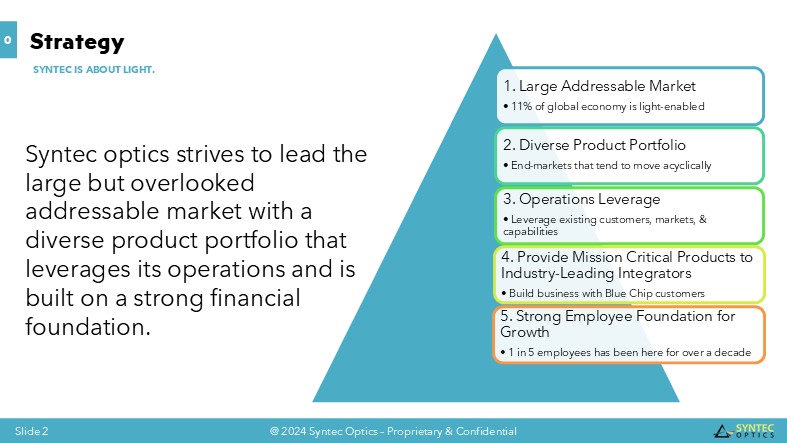 0

Strategy

SYNTEC IS ABOUT LIGHT.

Syntec optics strives to lead the large but overlooked addressable market with a diverse product portfolio that leverages its operations and is built on a strong financial foundation.

1. Large Addressable Market
• 11% of global economy is light-enabled

2. Diverse Product Portfolio
• End-markets that tend to move acyclically

3. Operations Leverage
• Leverage existing customers, markets, & capabilities

4. Provide Mission Critical Products to Industry-Leading Integrators
• Build business with Blue Chip customers

5. Strong Employee Foundation for Growth
• 1 in 5 employees has been here for over a decade

Slide 2

@ 2024 Syntec Optics – Proprietary & Confidential

SYNTEC OPTICS